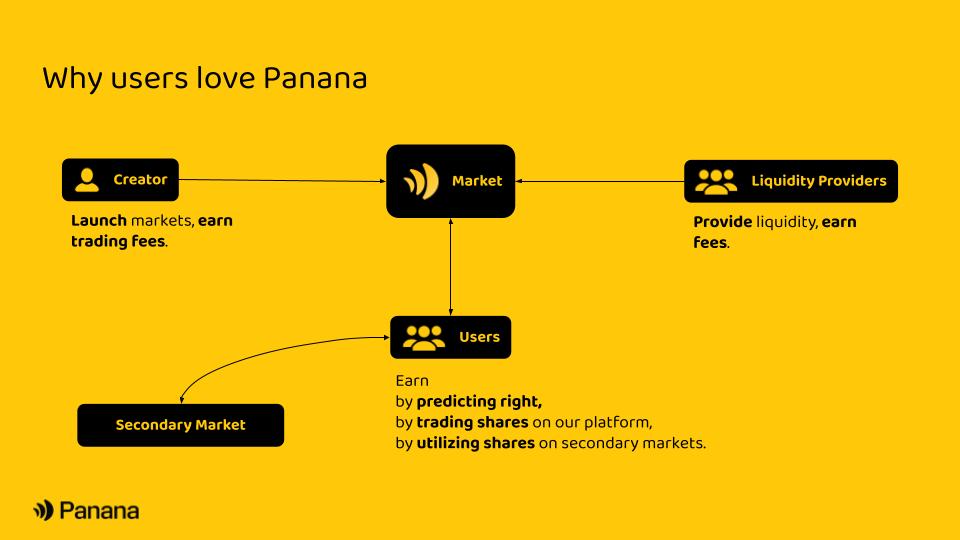 Why users love Panana

Creator

Launch markets, earn trading fees.

Market

Liquidity Providers

Provide liquidity, earn fees.

Users

Earn
by predicting right,
by trading shares on our platform,
by utilizing shares on secondary markets.

Secondary Market

Panana